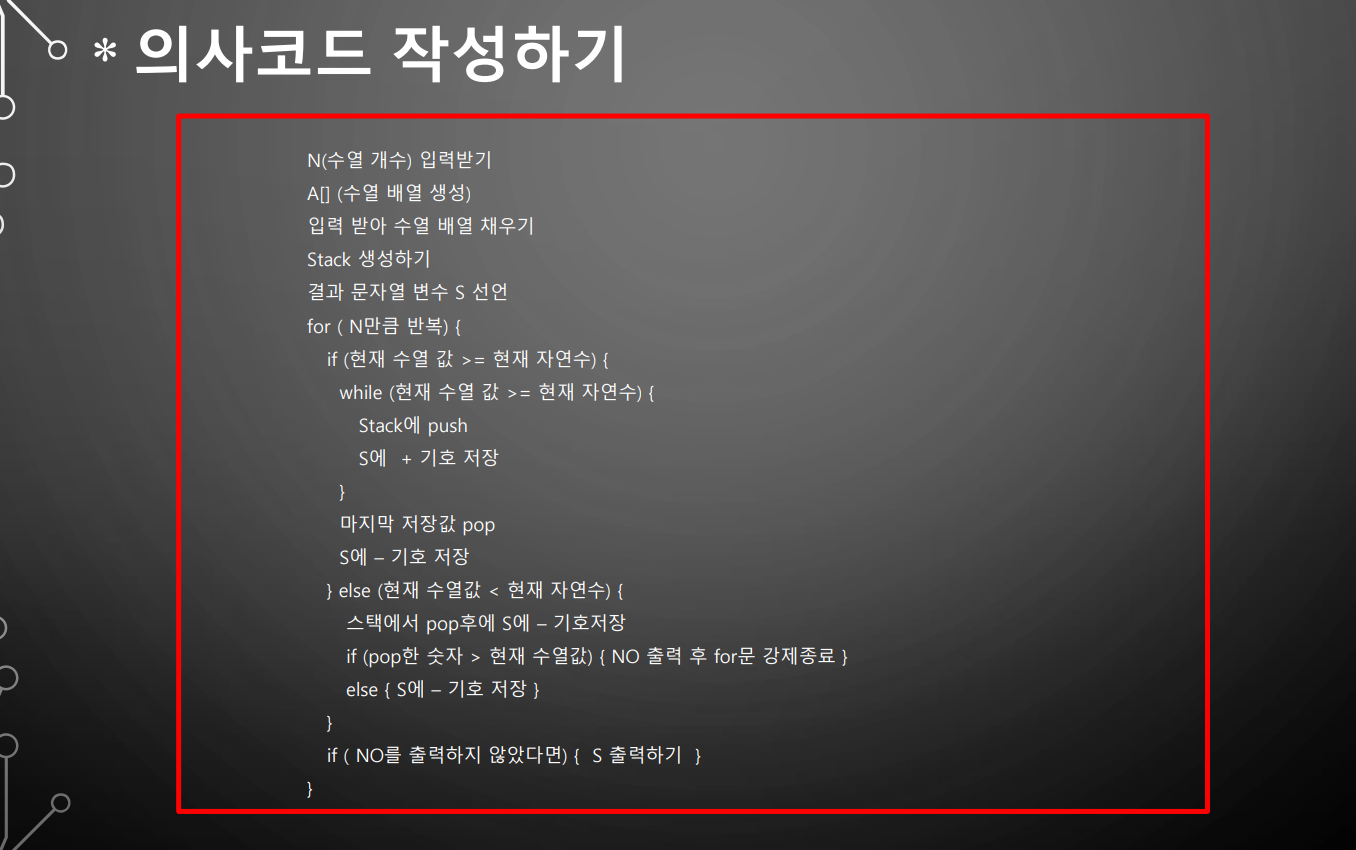 * 의사코드 작성하기

N(수열 개수) 입력받기
A[] (수열 배열 생성)
입력 받아 수열 배열 채우기
Stack 생성하기
결과 문자열 변수 S 선언
for ( N만큼 반복) {
if (현재 수열 값 >= 현재 자연수) {
while (현재 수열 값 >= 현재 자연수) {
Stack에 push
S에 + 기호 저장
}
마지막 저장값 pop
S에 – 기호 저장
} else (현재 수열값 < 현재 자연수) {
스택에서 pop후에 S에 – 기호저장
if (pop한 숫자 > 현재 수열값) { NO 출력 후 for문 강제종료 }
else { S에 – 기호 저장 }
}
if ( NO를 출력하지 않았다면) { S 출력하기 }
}